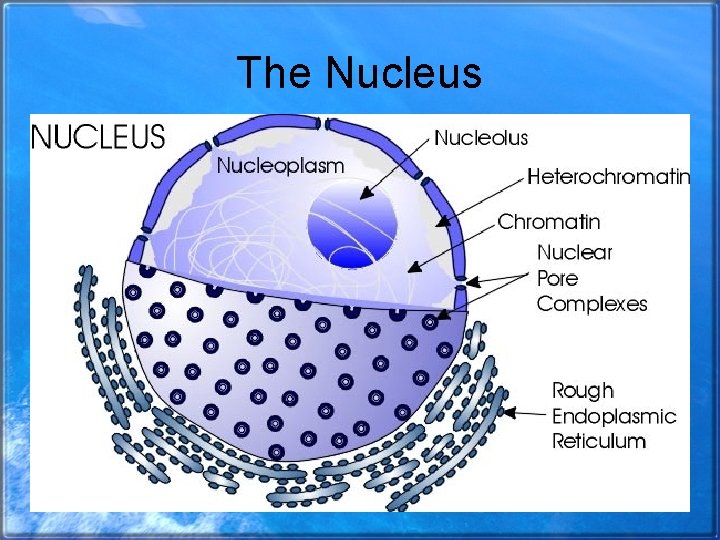 The Nucleus

NUCLEUS

Nucleoplasm

Nucleolus

Heterochromatin

Chromatin

Nuclear Pore Complexes

Rough Endoplasmic Reticulum